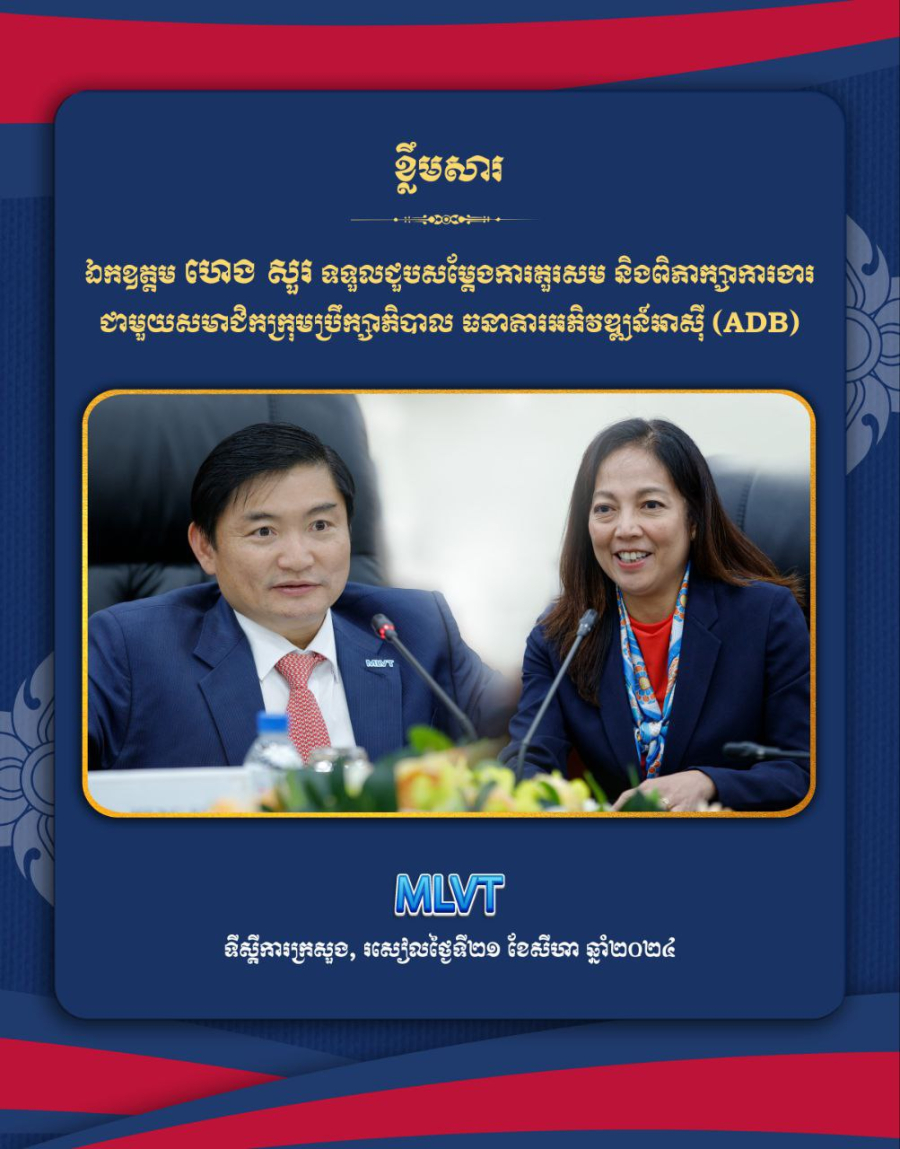 ខ្លឹមសារ

ឯកឧត្តម ហេង សួរ ទទួលជួបសម្តែងការគួរសម និងពិភាក្សាការងារ ជាមួយសមាជិកក្រុមប្រឹក្សាភិបាល ធនាគារអភិវឌ្ឍន៍អាស៊ី (ADB)

MLVT

MLVT

ទីស្តីការក្រសួង, រសៀលថ្ងៃទី២១ ខែសីហា ឆ្នាំ២០២៤